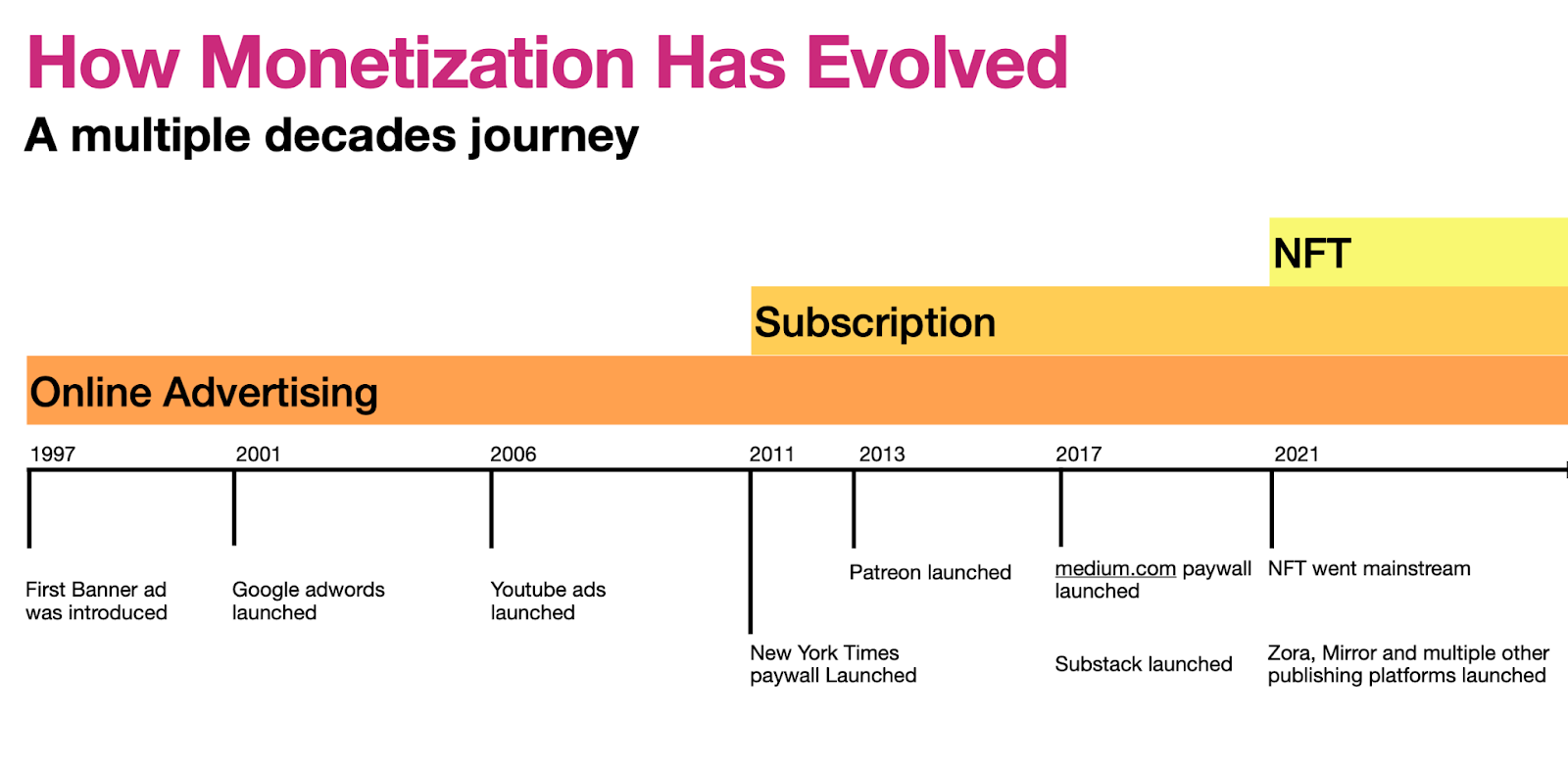 How Monetization Has Evolved

A multiple decades journey

NFT

Subscription

Online Advertising

1997
2001
2006
2011
2013
2017
2021

First Banner ad was introduced

Google adwords launched

Youtube ads launched

New York Times paywall Launched

Patreon launched

medium.com paywall launched

Substack launched

NFT went mainstream

Zora, Mirror and multiple other publishing platforms launched